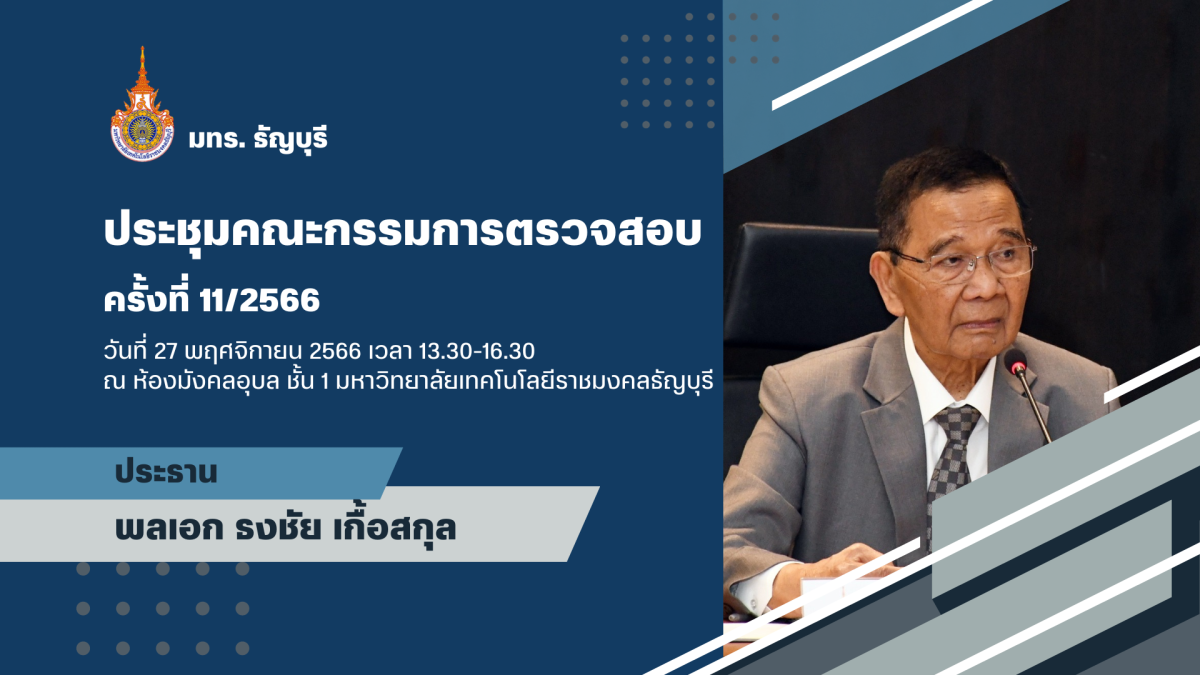 มทร. ธัญบุรี

ประชุมคณะกรรมการตรวจสอบ
ครั้งที่ 11/2566

วันที่ 27 พฤศจิกายน 2566 เวลา 13.30-16.30
ณ ห้องมังคลอุบล ชั้น 1 มหาวิทยาลัยเทคโนโลยีราชมงคลธัญบุรี

ประธาน
พลเอก ธงชัย เกื้อสกุล